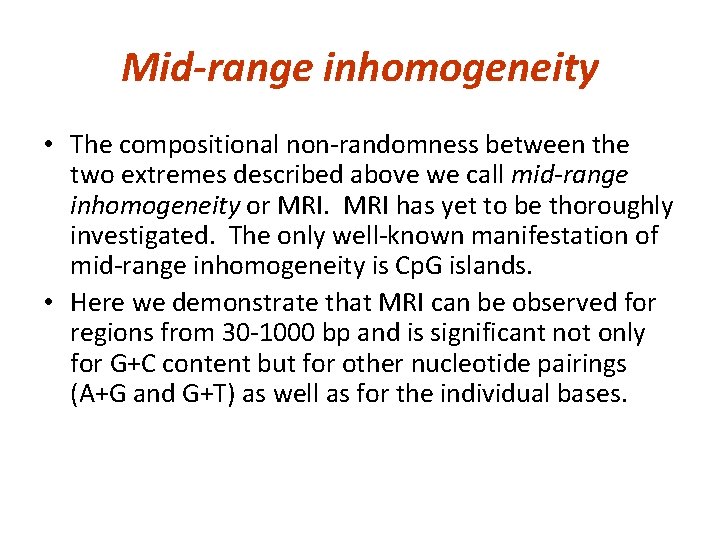 Mid-range inhomogeneity

• The compositional non-randomness between the two extremes described above we call mid-range inhomogeneity or MRI. MRI has yet to be thoroughly investigated. The only well-known manifestation of mid-range inhomogeneity is CpG islands.

• Here we demonstrate that MRI can be observed for regions from 30-1000 bp and is significant not only for G+C content but for other nucleotide pairings (A+G and G+T) as well as for the individual bases.